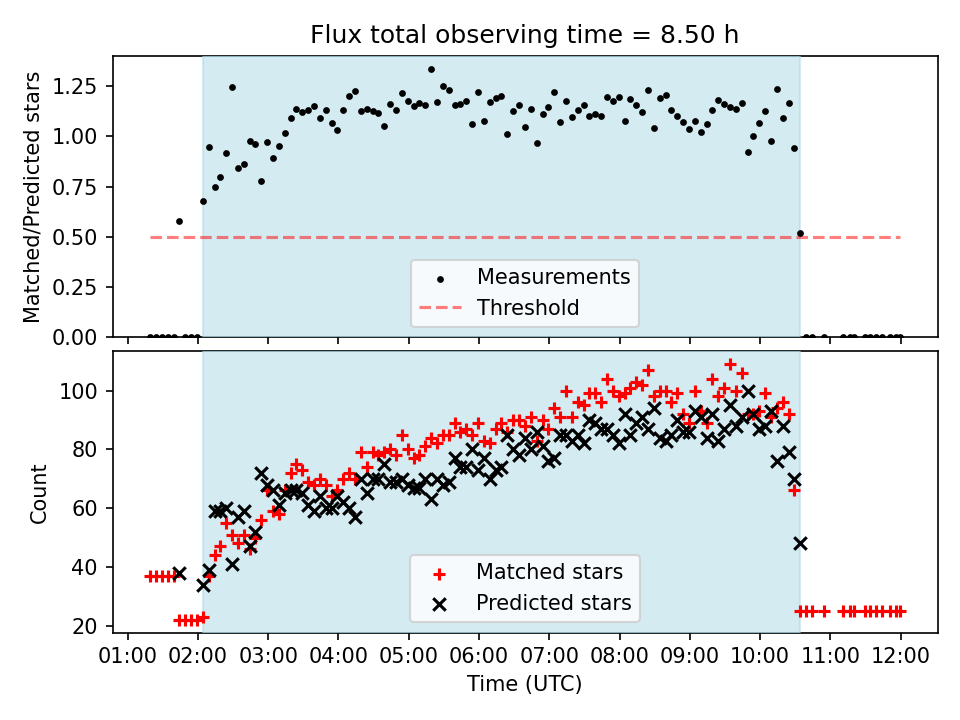 Flux total observing time = 8.50 h

Matched/Predicted stars

1.25
1.00
0.75
0.50
0.25
0.00

Measurements
Threshold

Count

100
80
60
40
20

Matched stars
Predicted stars

01:00 02:00 03:00 04:00 05:00 06:00 07:00 08:00 09:00 10:00 11:00 12:00
Time (UTC)